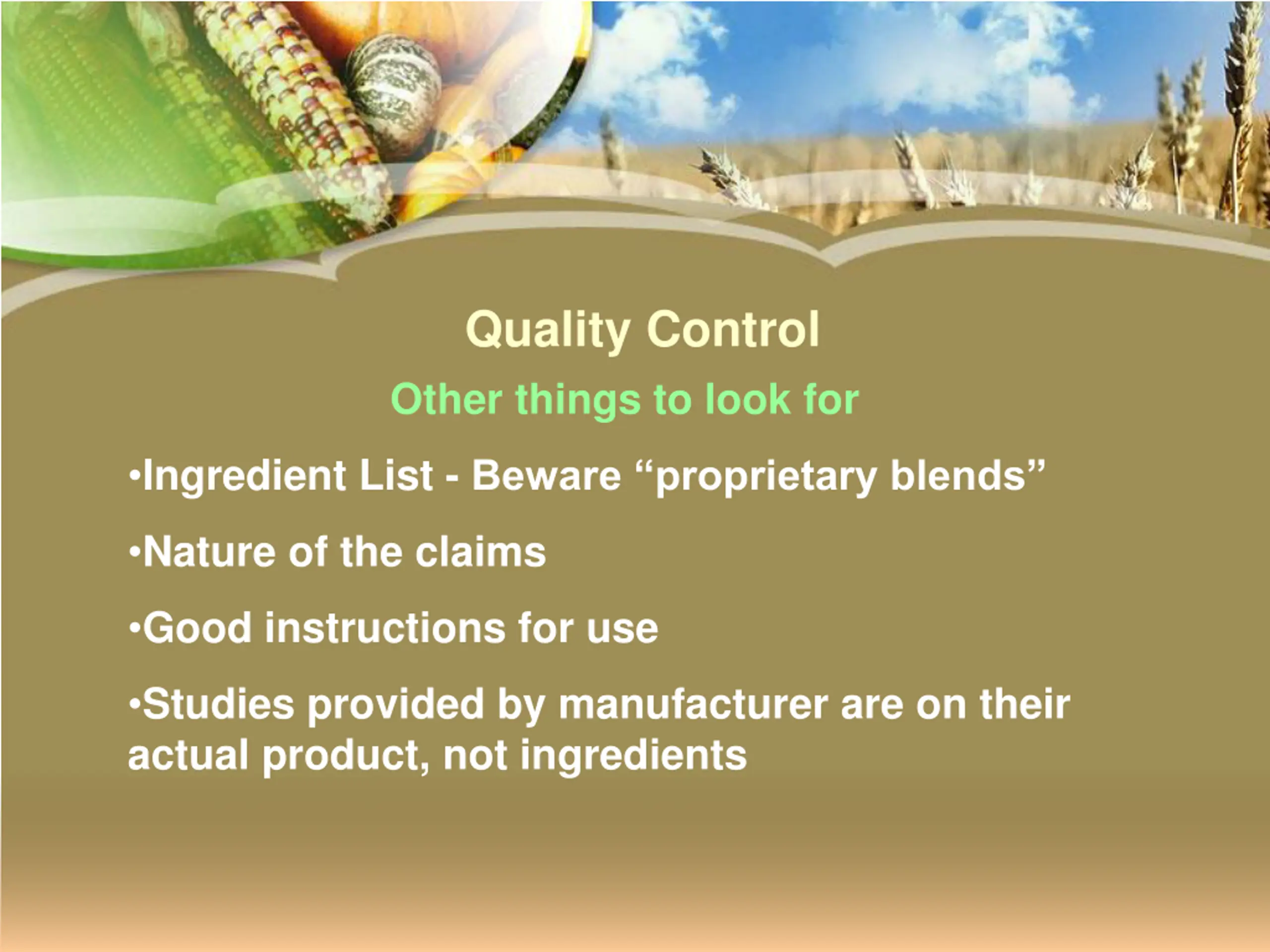 Quality Control

Other things to look for

•Ingredient List - Beware “proprietary blends”

•Nature of the claims

•Good instructions for use

•Studies provided by manufacturer are on their actual product, not ingredients